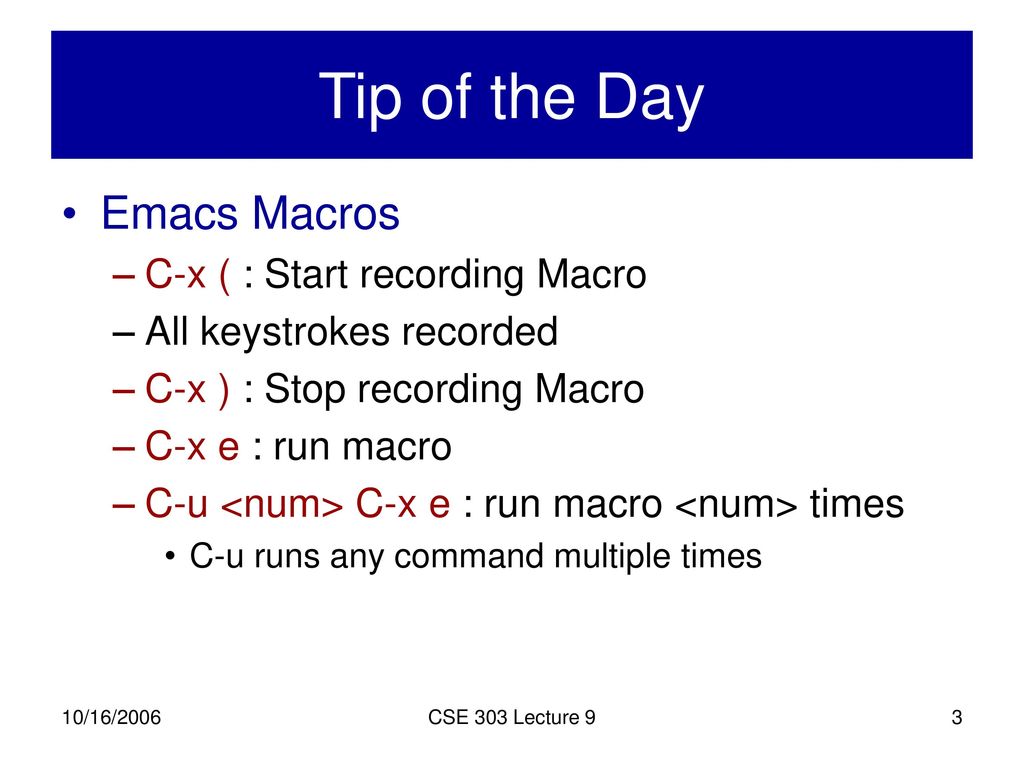 Tip of the Day

• Emacs Macros
– C-x ( : Start recording Macro
– All keystrokes recorded
– C-x ) : Stop recording Macro
– C-x e : run macro
– C-u <num> C-x e : run macro <num> times
• C-u runs any command multiple times

10/16/2006
CSE 303 Lecture 9
3